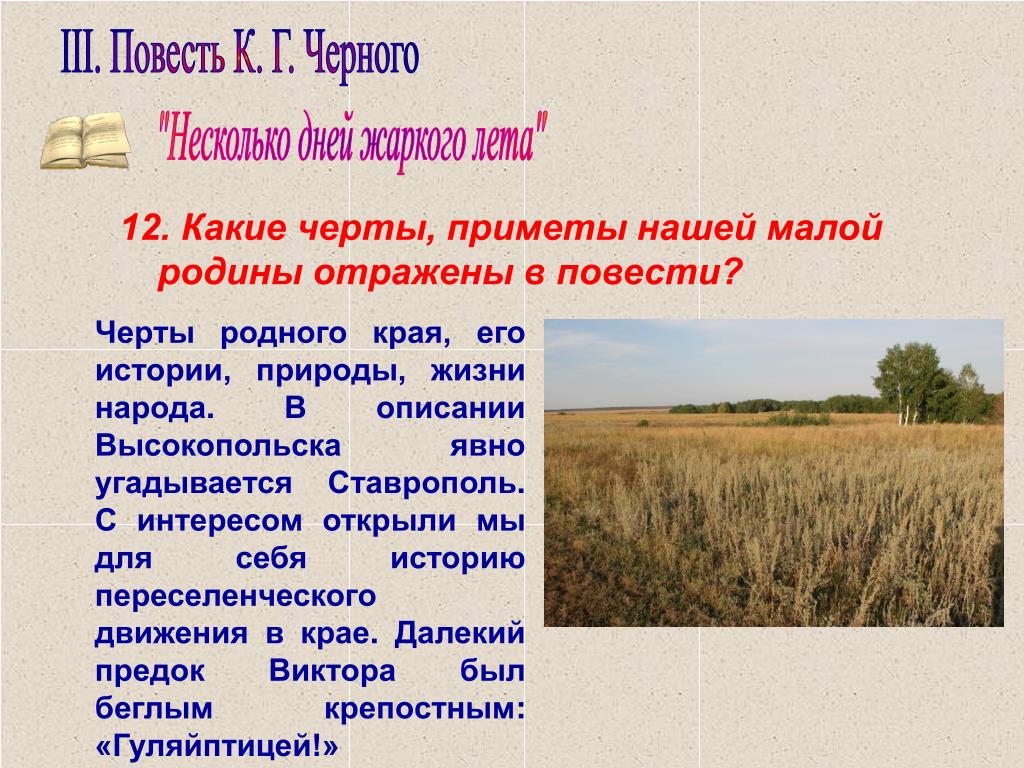 III. Повесть К. Г. Черного

"Несколько дней жаркого лета"

12. Какие черты, приметы нашей малой родины отражены в повести?

Черты родного края, его истории, природы, жизни народа. В описании Высокопольска явно угадывается Ставрополь. С интересом открыли мы для себя историю переселенческого движения в крае. Далекий предок Виктора был беглым крепостным: «Гуляйптицей!»